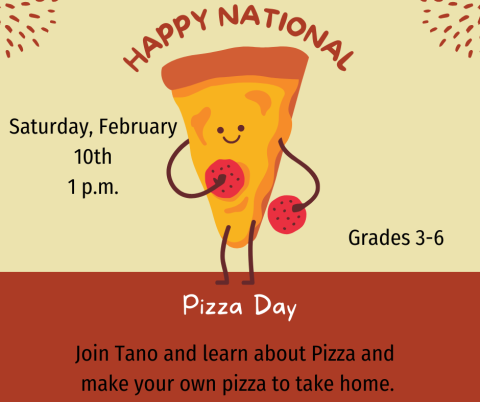 HAPPY NATIONAL

Saturday, February 10th
1 p.m.

Grades 3-6

Pizza Day

Join Tano and learn about Pizza and make your own pizza to take home.